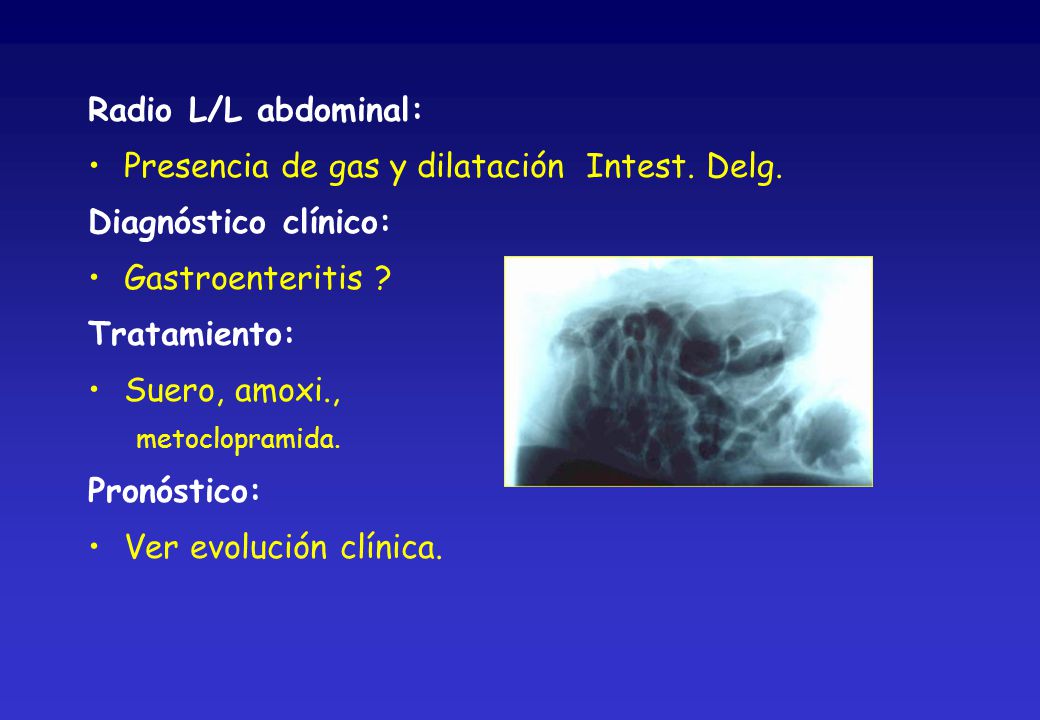 Radio L/L abdominal:

• Presencia de gas y dilatación Intest. Delg.

Diagnóstico clínico:

• Gastroenteritis ?

Tratamiento:

• Suero, amoxi., metoclopramida.

Pronóstico:

• Ver evolución clínica.